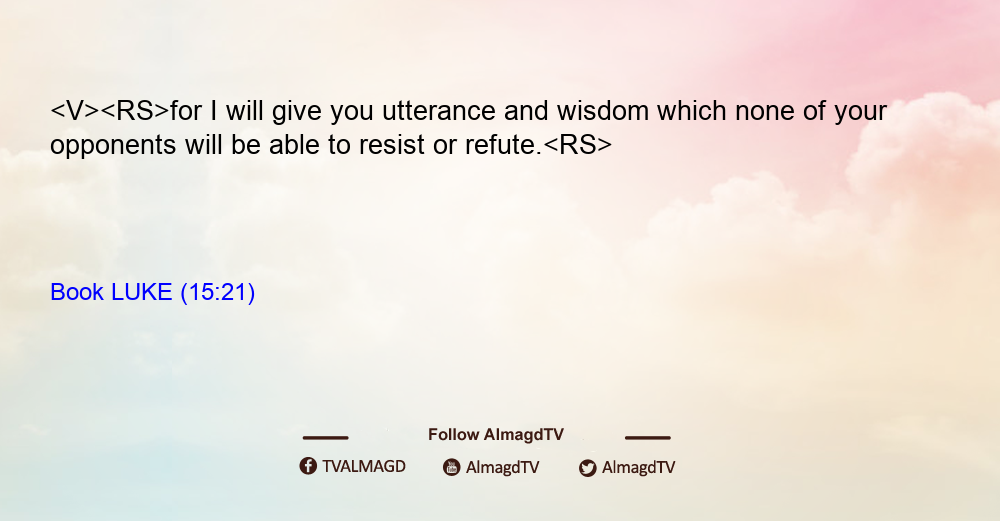 <V><RS>for I will give you utterance and wisdom which none of your opponents will be able to resist or refute.<RS>

Book LUKE (15:21)

Follow AlmagdTV

TVALMAGD AlmagdTV AlmagdTV